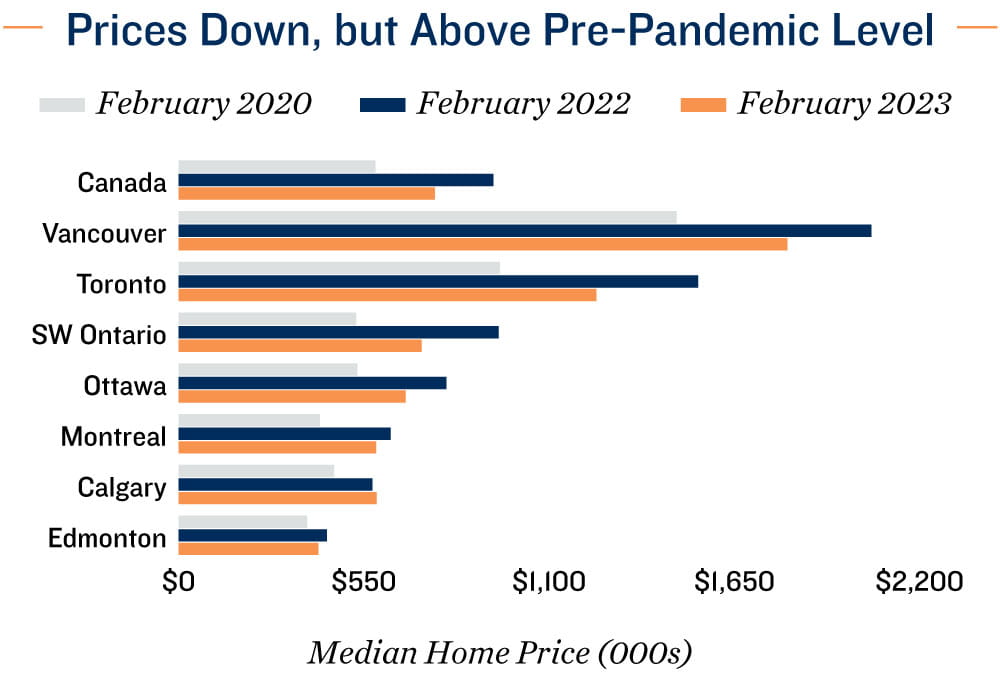 Prices Down, but Above Pre-Pandemic Level

February 2020 February 2022 February 2023

Canada
Vancouver
Toronto
SW Ontario
Ottawa
Montreal
Calgary
Edmonton

$0 $550 $1,100 $1,650 $2,200

Median Home Price (000s)